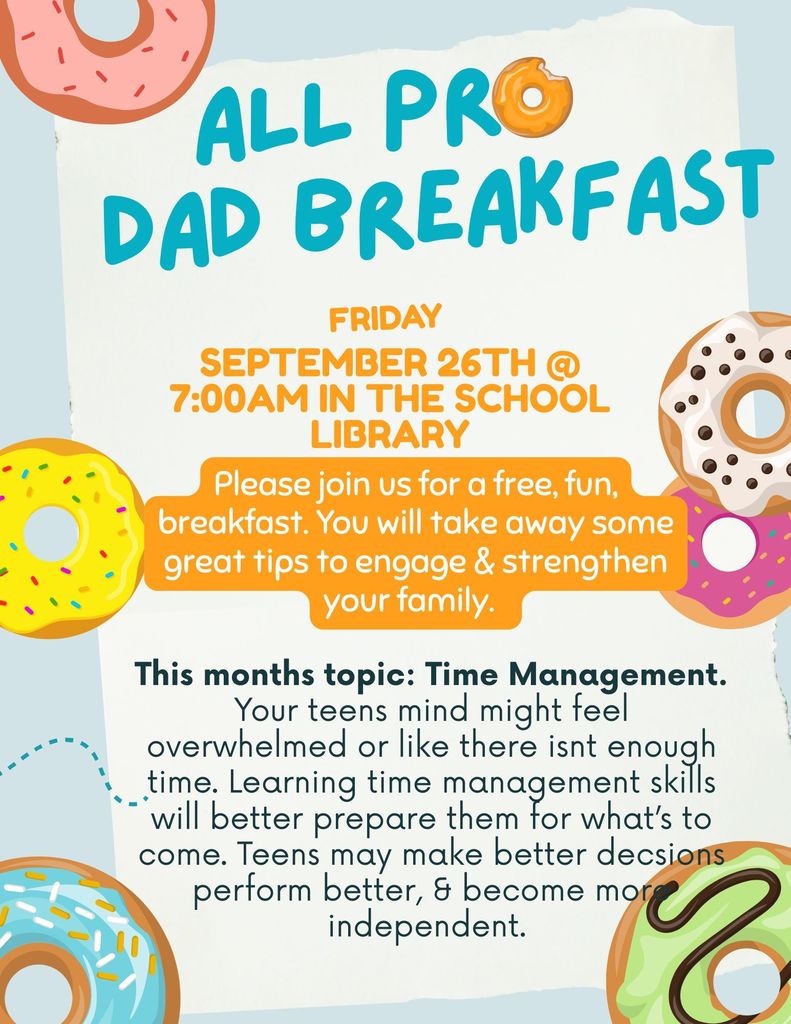 ALL PRO
DAD BREAKFAST

FRIDAY
SEPTEMBER 26TH @ 7:00AM IN THE SCHOOL LIBRARY

Please join us for a free, fun, breakfast. You will take away some great tips to engage & strengthen your family.

This months topic: Time Management.
Your teens mind might feel overwhelmed or like there isnt enough time. Learning time management skills will better prepare them for what's to come. Teens may make better decsions perform better, & become more independent.